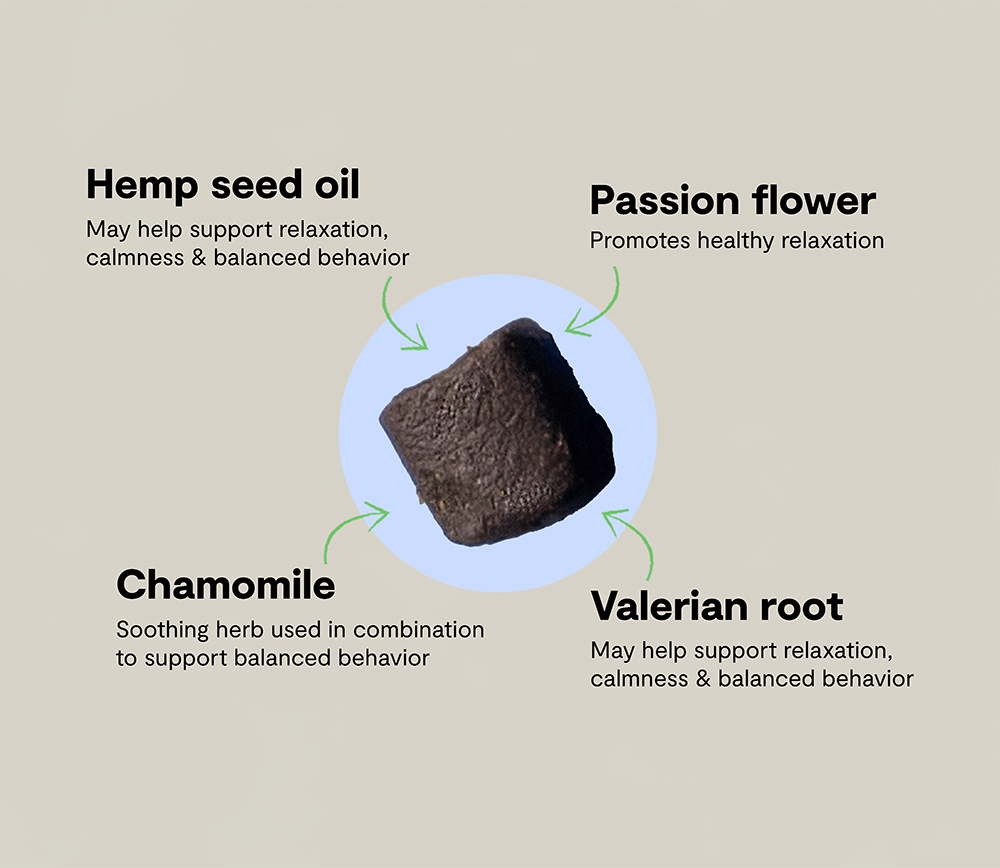 Hemp seed oil
May help support relaxation, calmness & balanced behavior

Passion flower
Promotes healthy relaxation

Chamomile
Soothing herb used in combination to support balanced behavior

Valerian root
May help support relaxation, calmness & balanced behavior